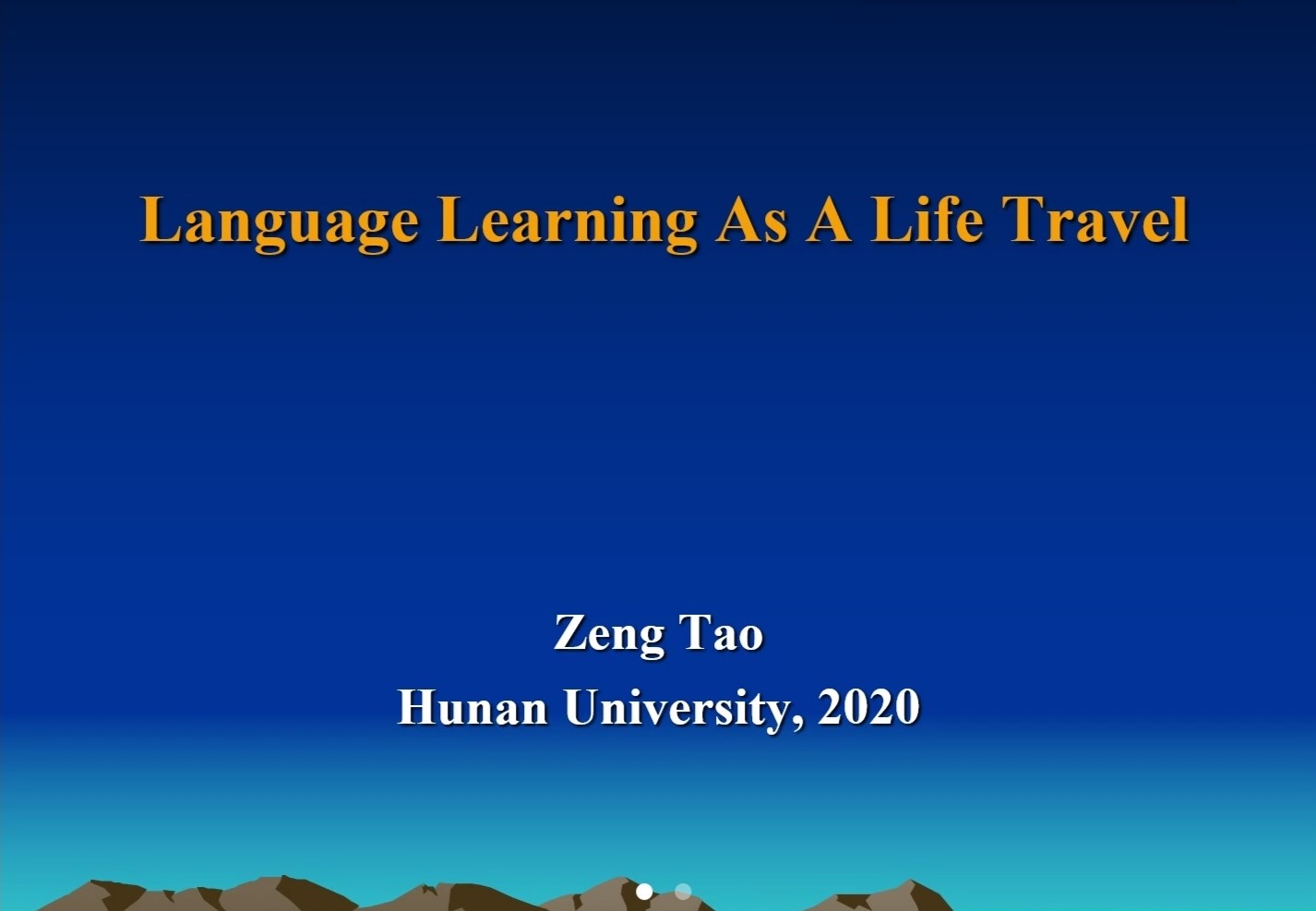 Language Learning As A Life Travel

Zeng Tao
Hunan University, 2020